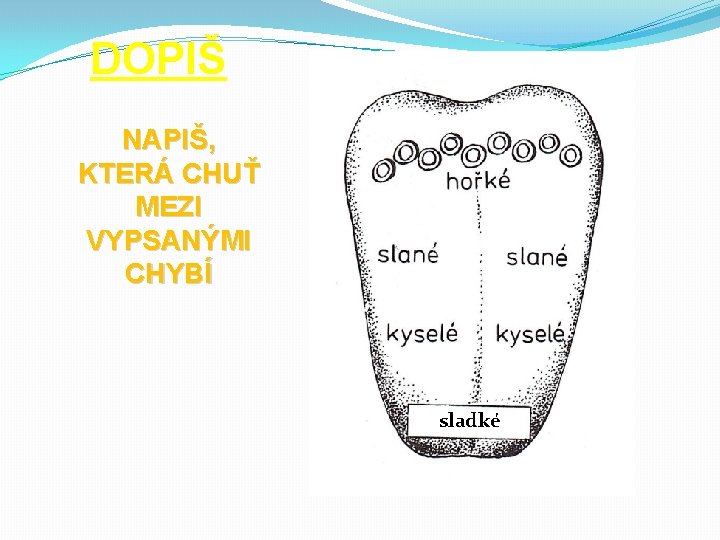 DOPIŠ

NAPIŠ, KTERÁ CHUŤ MEZI VYPSANÝMI CHYBÍ

hořké

slané

slané

kyselé

kyselé

sladké